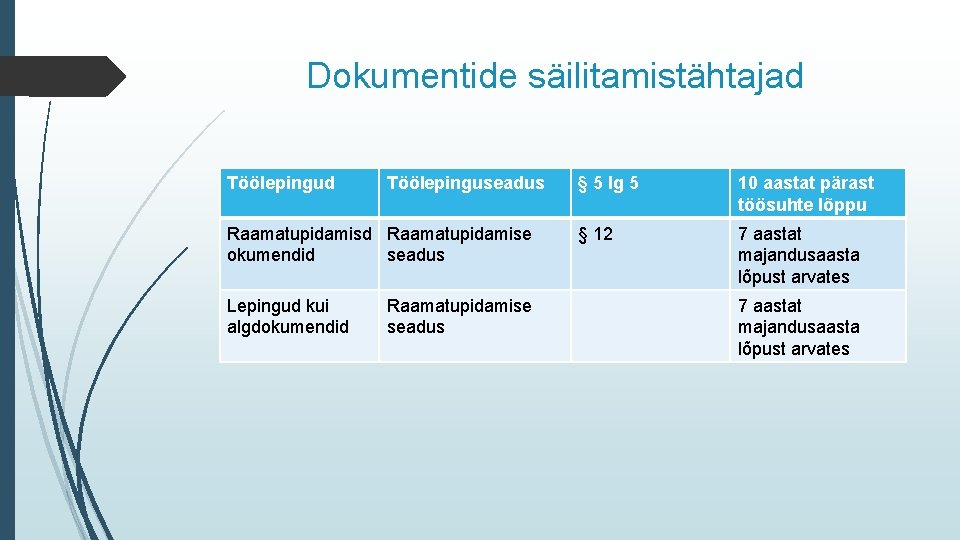 Dokumentide säilitamistähtajad

| Töölepingud | Töölepinguseadus | § 5 lg 5 | 10 aastat pärast töösuhte lõppu |
|---|---|---|---|
| Raamatupidamisd okumendid | Raamatupidamise seadus | § 12 | 7 aastat majandusaasta lõpust arvates |
| Lepingud kui algdokumendid | Raamatupidamise seadus | | 7 aastat majandusaasta lõpust arvates |